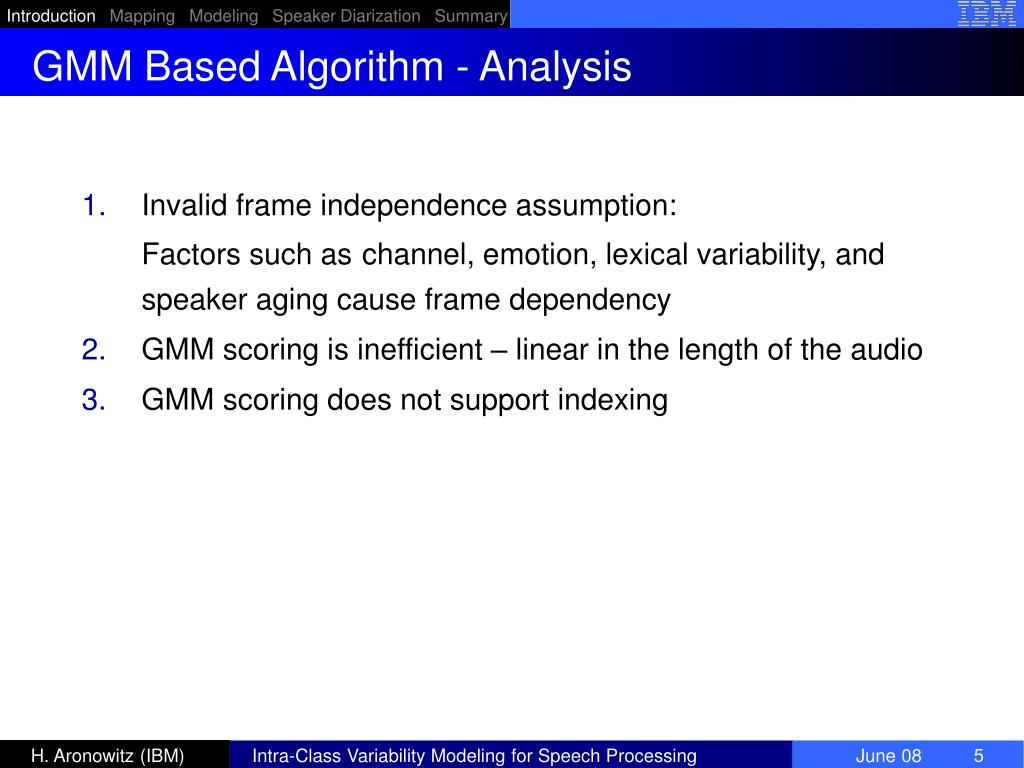 Introduction Mapping Modeling Speaker Diarization Summary

IBM

GMM Based Algorithm - Analysis

1. Invalid frame independence assumption:
Factors such as channel, emotion, lexical variability, and speaker aging cause frame dependency
2. GMM scoring is inefficient – linear in the length of the audio
3. GMM scoring does not support indexing

H. Aronowitz (IBM) Intra-Class Variability Modeling for Speech Processing June 08 5